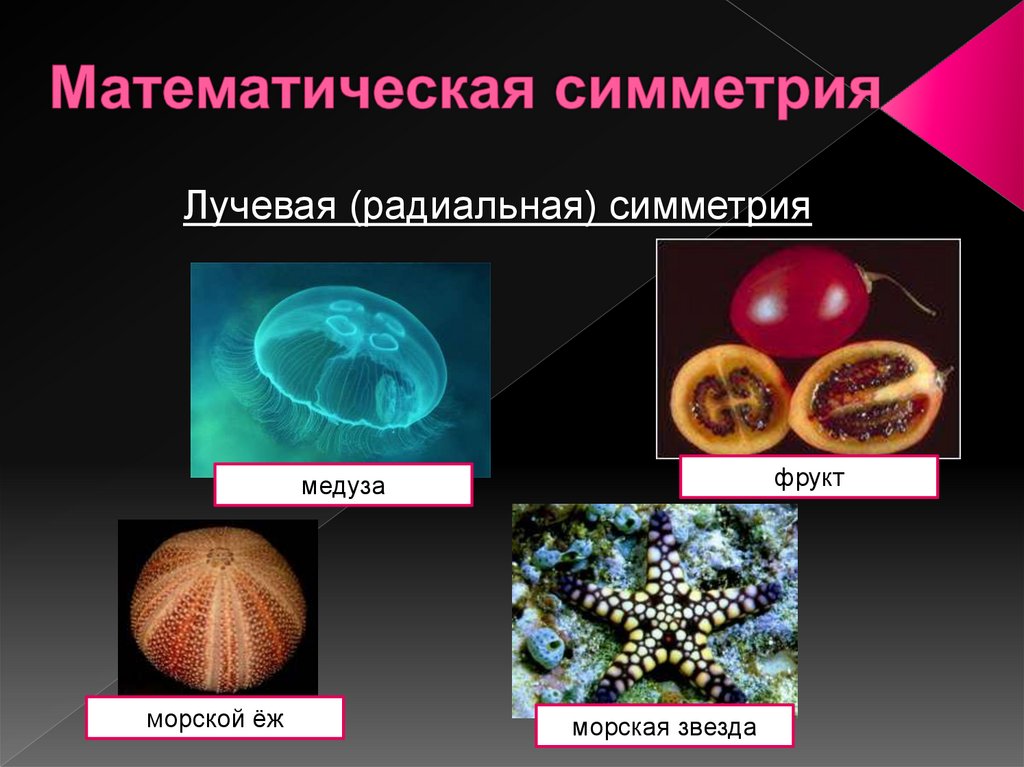 Математическая симметрия

Лучевая (радиальная) симметрия

медуза

фрукт

морской ёж

морская звезда